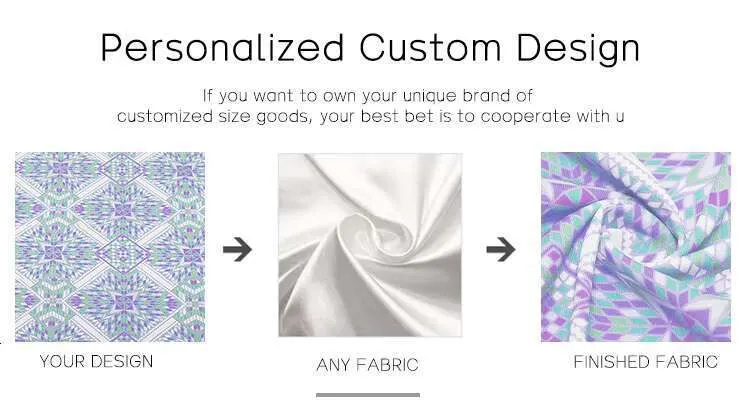 Personalized Custom Design

If you want to own your unique brand of customized size goods, your best bet is to cooperate with u

YOUR DESIGN

ANY FABRIC

FINISHED FABRIC